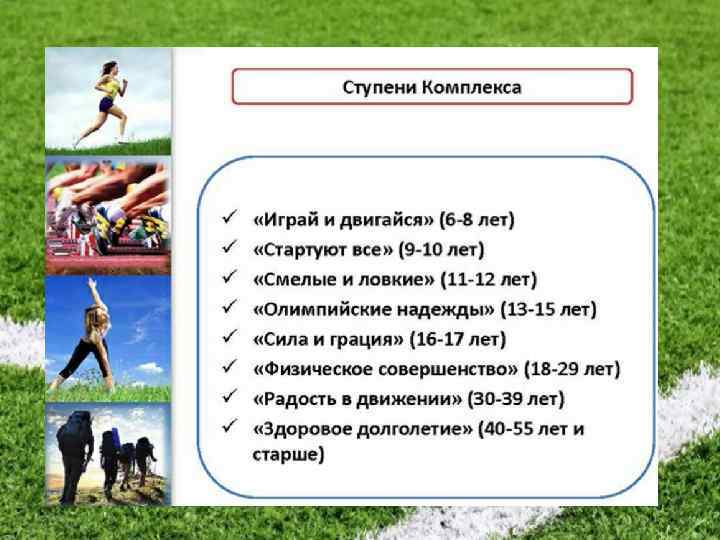 Ступени Комплекса

✓ «Играй и двигайся» (6-8 лет)
✓ «Стартуют все» (9-10 лет)
✓ «Смелые и ловкие» (11-12 лет)
✓ «Олимпийские надежды» (13-15 лет)
✓ «Сила и грация» (16-17 лет)
✓ «Физическое совершенство» (18-29 лет)
✓ «Радость в движении» (30-39 лет)
✓ «Здоровое долголетие» (40-55 лет и старше)